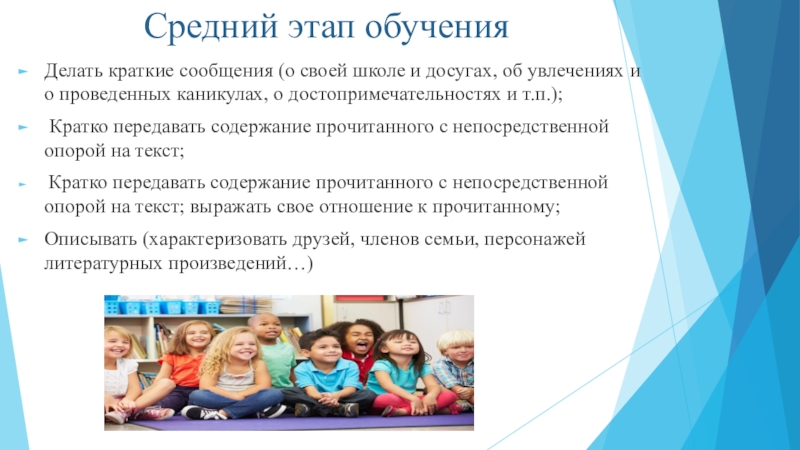 Средний этап обучения

Делать краткие сообщения (о своей школе и досугах, об увлечениях и о проведенных каникулах, о достопримечательностях и т.п.);

Кратко передавать содержание прочитанного с непосредственной опорой на текст;

Кратко передавать содержание прочитанного с непосредственной опорой на текст; выражать свое отношение к прочитанному;

Описывать (характеризовать друзей, членов семьи, персонажей литературных произведений…)